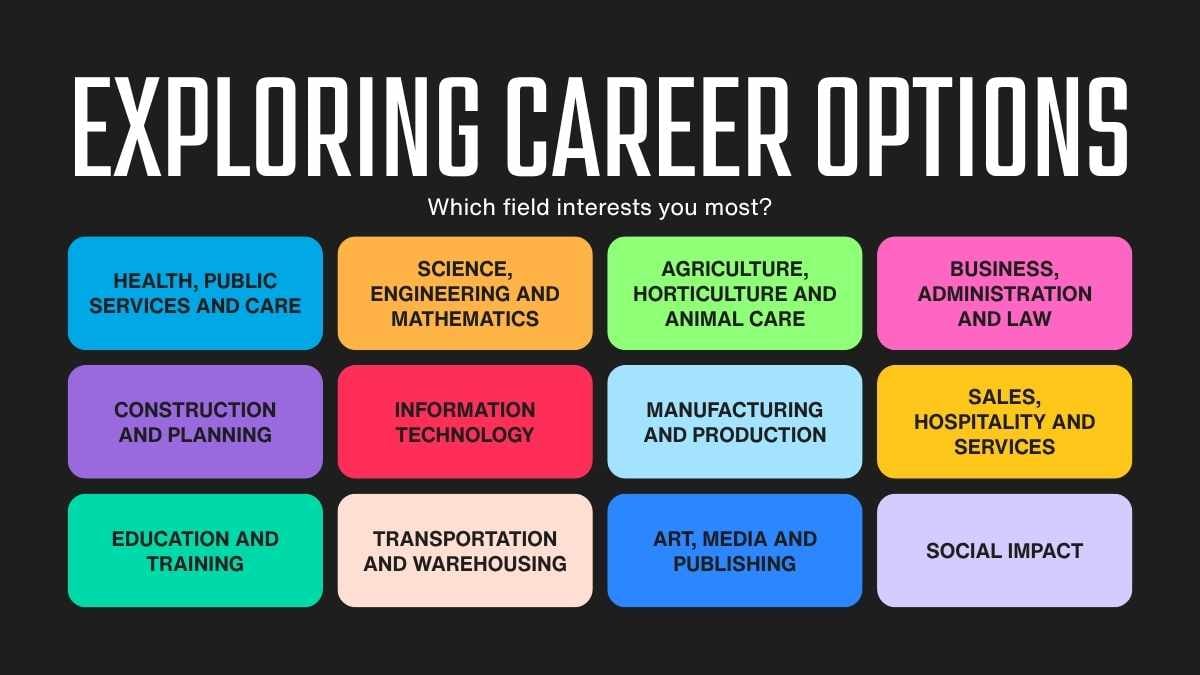 EXPLORING CAREER OPTIONS

Which field interests you most?

HEALTH, PUBLIC SERVICES AND CARE

SCIENCE, ENGINEERING AND MATHEMATICS

AGRICULTURE, HORTICULTURE AND ANIMAL CARE

BUSINESS, ADMINISTRATION AND LAW

CONSTRUCTION AND PLANNING

INFORMATION TECHNOLOGY

MANUFACTURING AND PRODUCTION

SALES, HOSPITALITY AND SERVICES

EDUCATION AND TRAINING

TRANSPORTATION AND WAREHOUSING

ART, MEDIA AND PUBLISHING

SOCIAL IMPACT